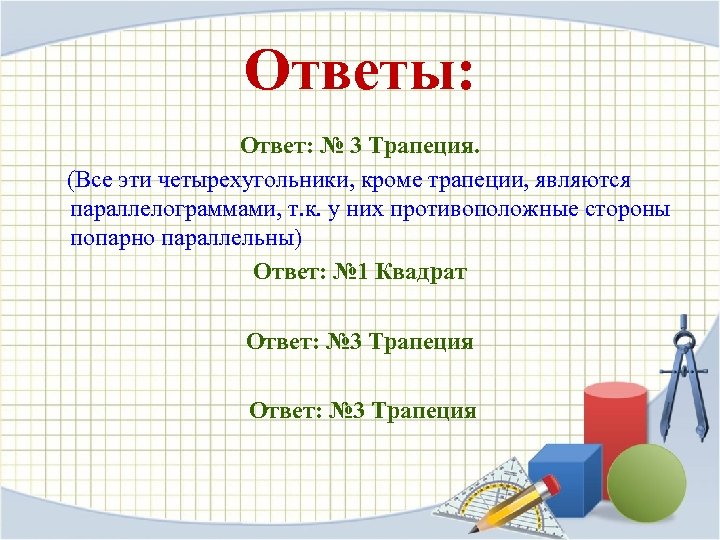 Ответы:

Ответ: № 3 Трапеция.

(Все эти четырехугольники, кроме трапеции, являются параллелограммами, т.к. у них противоположные стороны попарно параллельны)

Ответ: №1 Квадрат

Ответ: №3 Трапеция

Ответ: №3 Трапеция